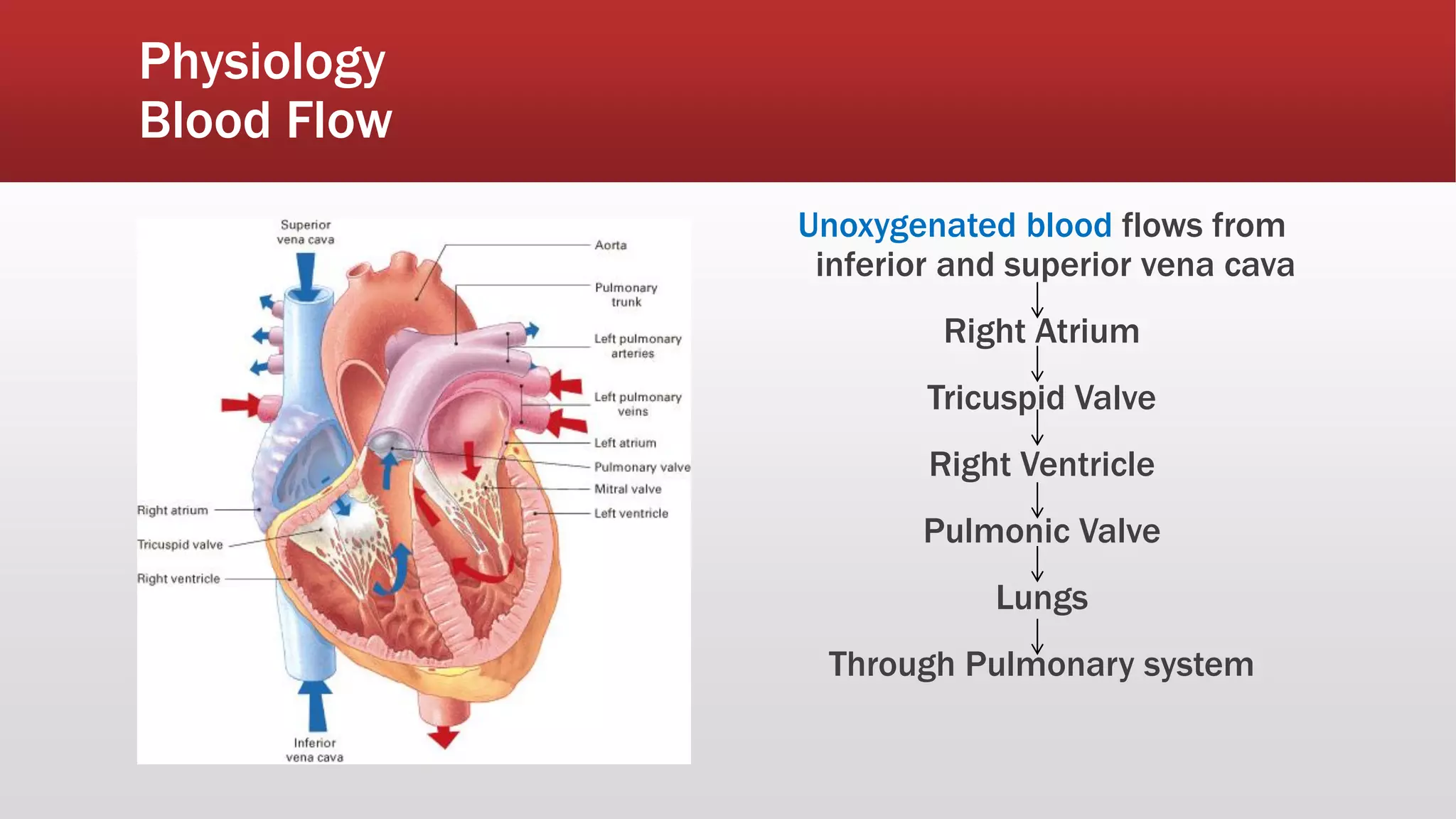 Physiology
Blood Flow

Superior vena cava

Aorta

Pulmonary trunk

Left pulmonary arteries

Left pulmonary veins

Left atrium

Pulmonary valve

Mitral valve

Left ventricle

Right atrium

Tricuspid valve

Right ventricle

Inferior vena cava

Unoxygenated blood flows from inferior and superior vena cava

Right Atrium

Tricuspid Valve

Right Ventricle

Pulmonic Valve

Lungs

Through Pulmonary system